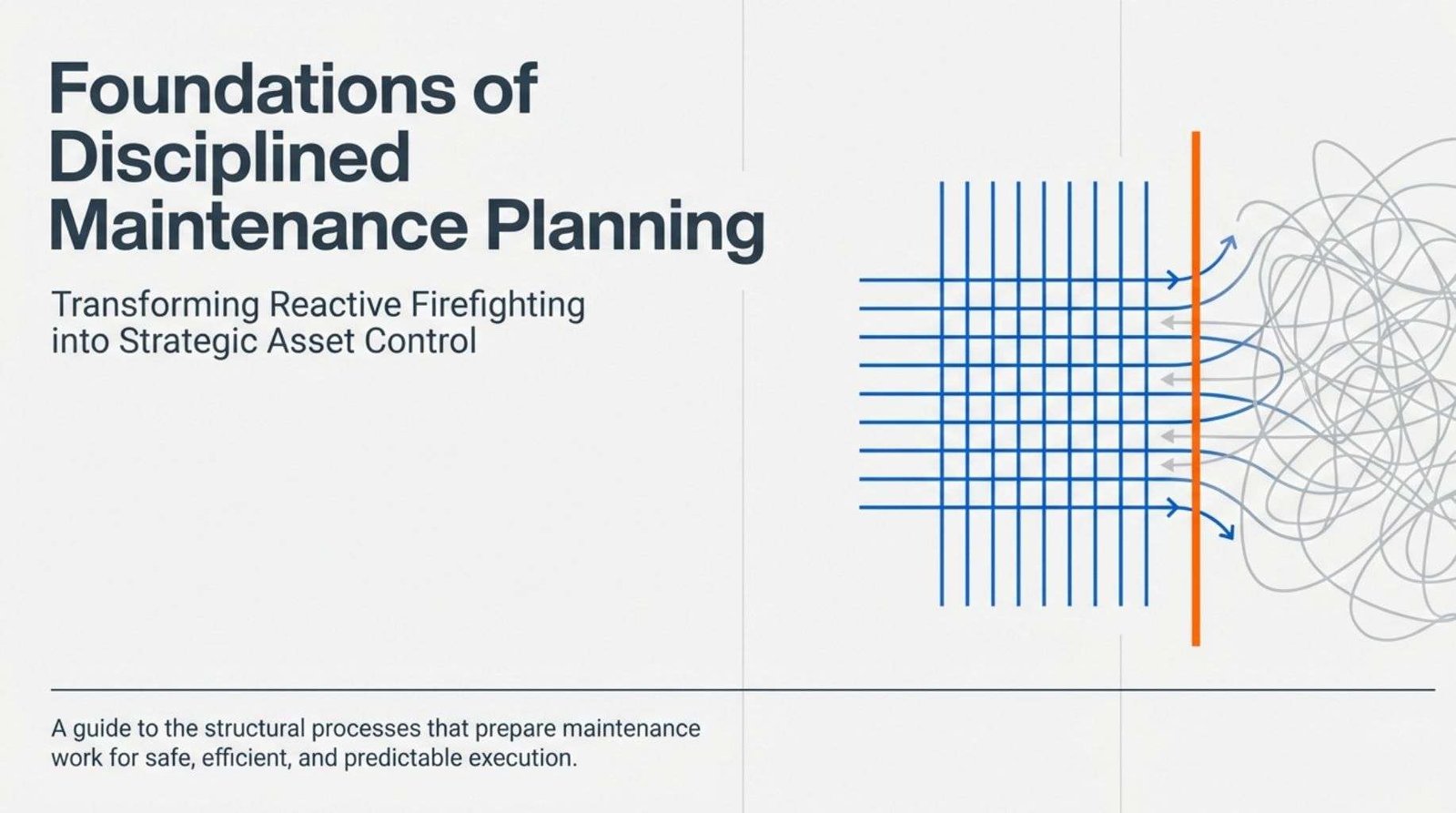 Foundations of Disciplined Maintenance Planning

Transforming Reactive Firefighting into Strategic Asset Control

A guide to the structural processes that prepare maintenance work for safe, efficient, and predictable execution.